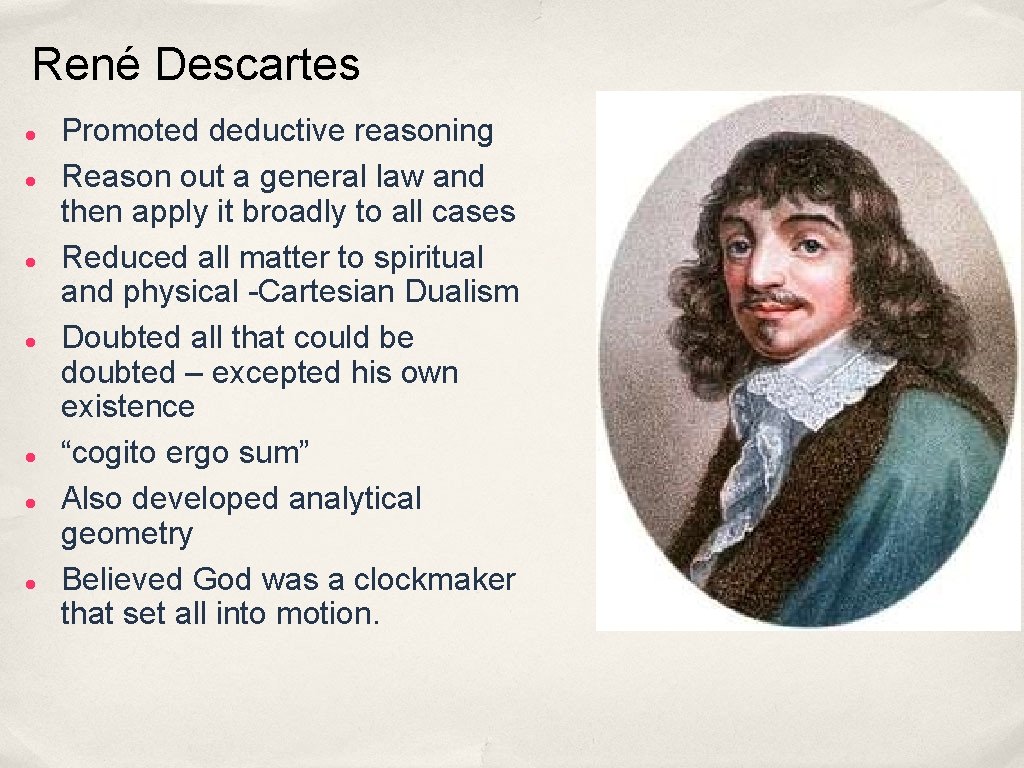 René Descartes

- Promoted deductive reasoning
- Reason out a general law and then apply it broadly to all cases
- Reduced all matter to spiritual and physical -Cartesian Dualism
- Doubted all that could be doubted – excepted his own existence
- “cogito ergo sum”
- Also developed analytical geometry
- Believed God was a clockmaker that set all into motion.